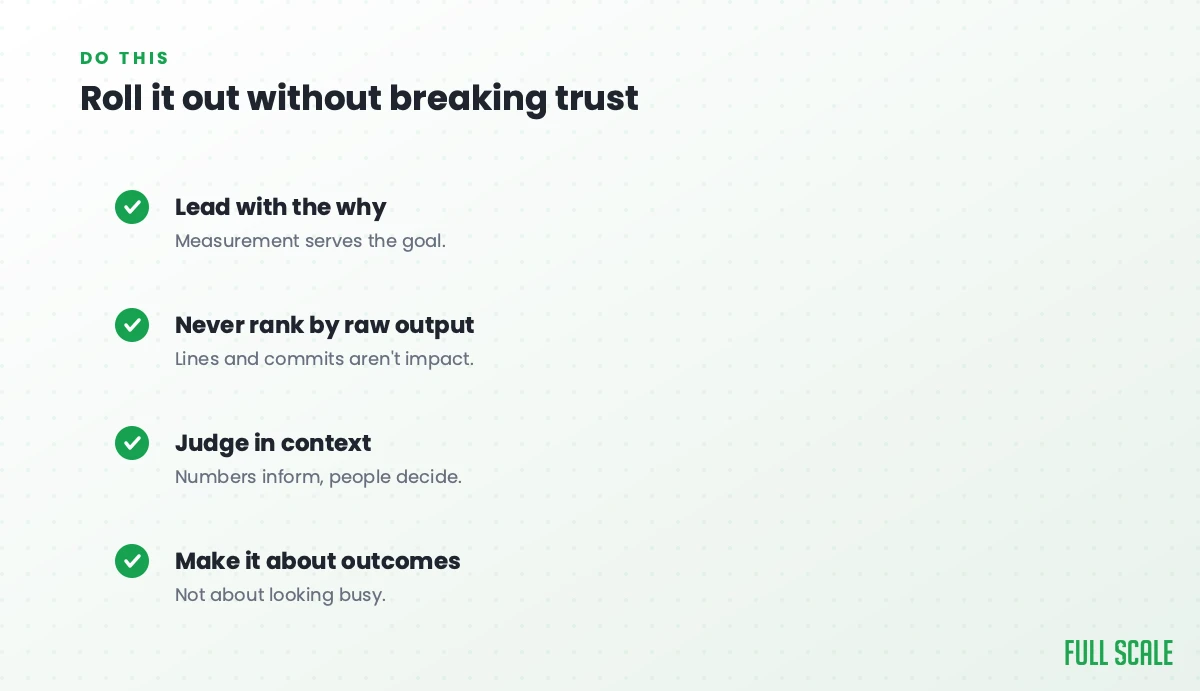 DO THIS

Roll it out without breaking trust

Lead with the why

Measurement serves the goal.

Never rank by raw output

Lines and commits aren't impact.

Judge in context

Numbers inform, people decide.

Make it about outcomes

Not about looking busy.

FULL SCALE